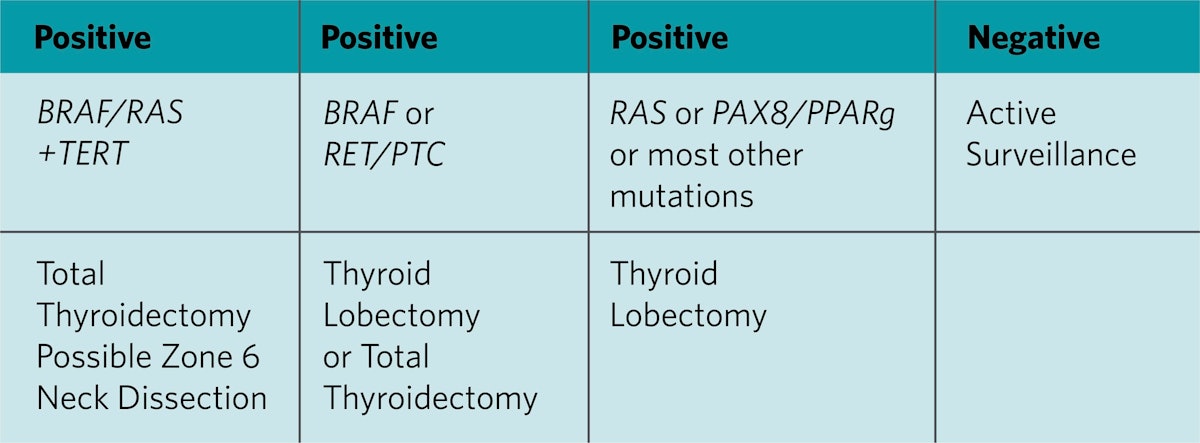 | Positive | Positive | Positive | Negative |
|---|---|---|---|
| BRAF/RAS +TERT | BRAF or RET/PTC | RAS or PAX8/PPARg or most other mutations | Active Surveillance |
| Total Thyroidectomy Possible Zone 6 Neck Dissection | Thyroid Lobectomy or Total Thyroidectomy | Thyroid Lobectomy | |